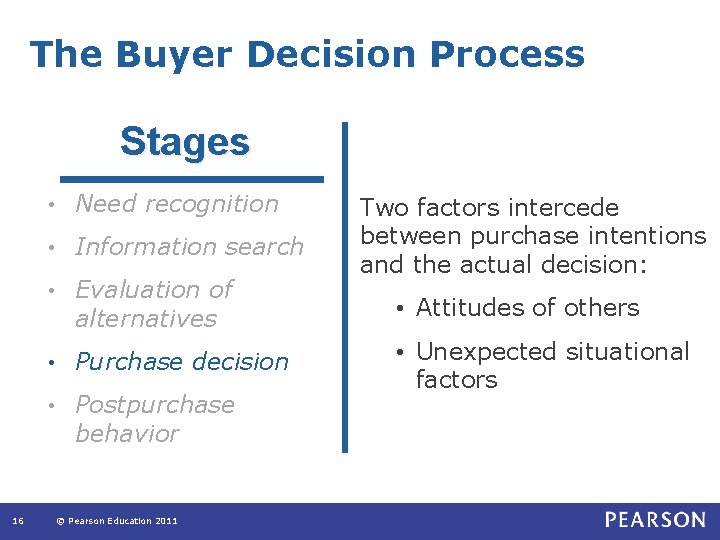 The Buyer Decision Process

Stages

• Need recognition
• Information search
• Evaluation of alternatives
• Purchase decision
• Postpurchase behavior

Two factors intercede between purchase intentions and the actual decision:

• Attitudes of others
• Unexpected situational factors

16 © Pearson Education 2011 PEARSON